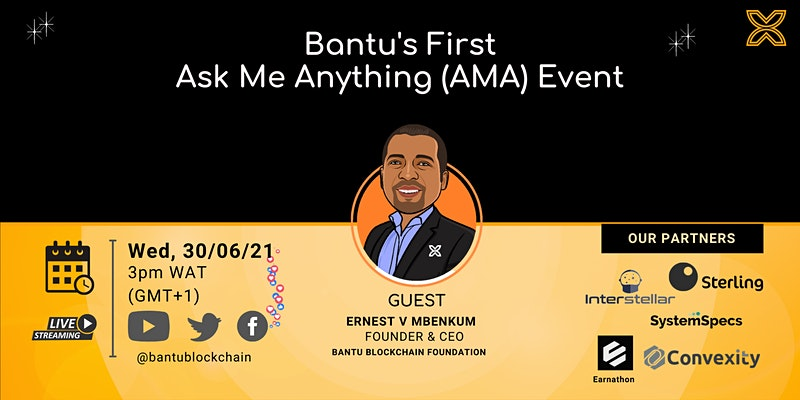 Bantu's First
Ask Me Anything (AMA) Event

Wed, 30/06/21
3pm WAT
(GMT+1)

LIVE
STREAMING

@bantublockchain

GUEST
ERNEST V MBENKUM
FOUNDER & CEO
BANTU BLOCKCHAIN FOUNDATION

OUR PARTNERS

Interstellar

Sterling

SystemSpecs

Earnathon

Convexity